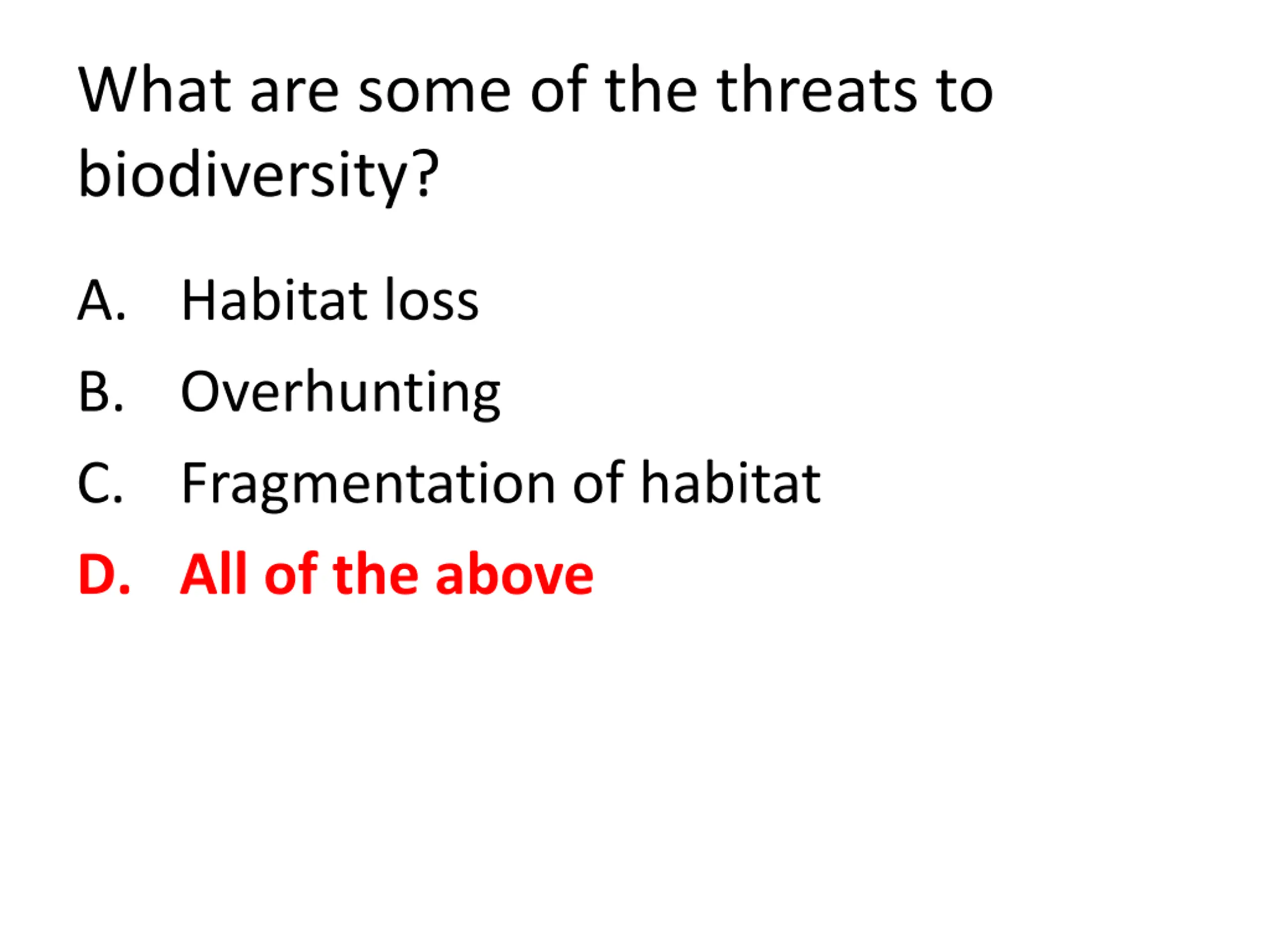 What are some of the threats to biodiversity?

A. Habitat loss

B. Overhunting

C. Fragmentation of habitat

D. All of the above